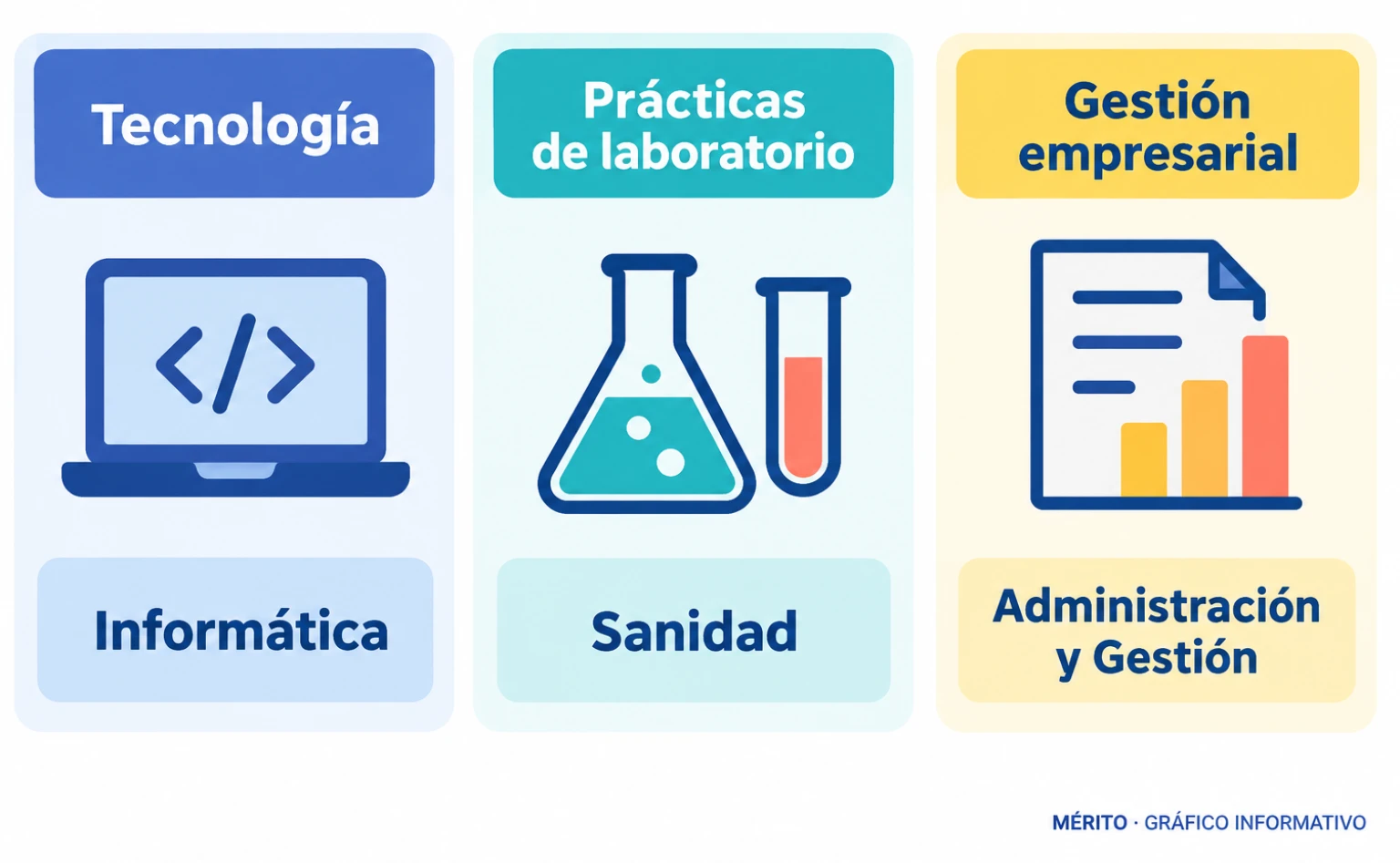 Tecnología

</>

Informática

Prácticas de laboratorio

Sanidad

Gestión empresarial

Administración y Gestión

MÉRITO · GRÁFICO INFORMATIVO